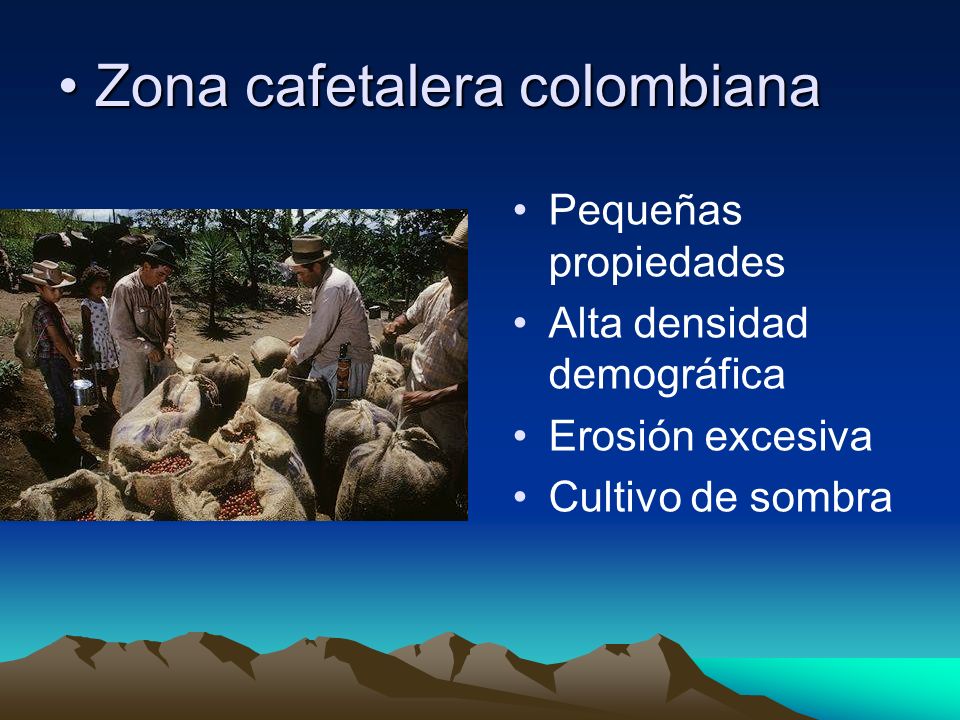 • Zona cafetalera colombiana

• Pequeñas propiedades
• Alta densidad demográfica
• Erosión excesiva
• Cultivo de sombra